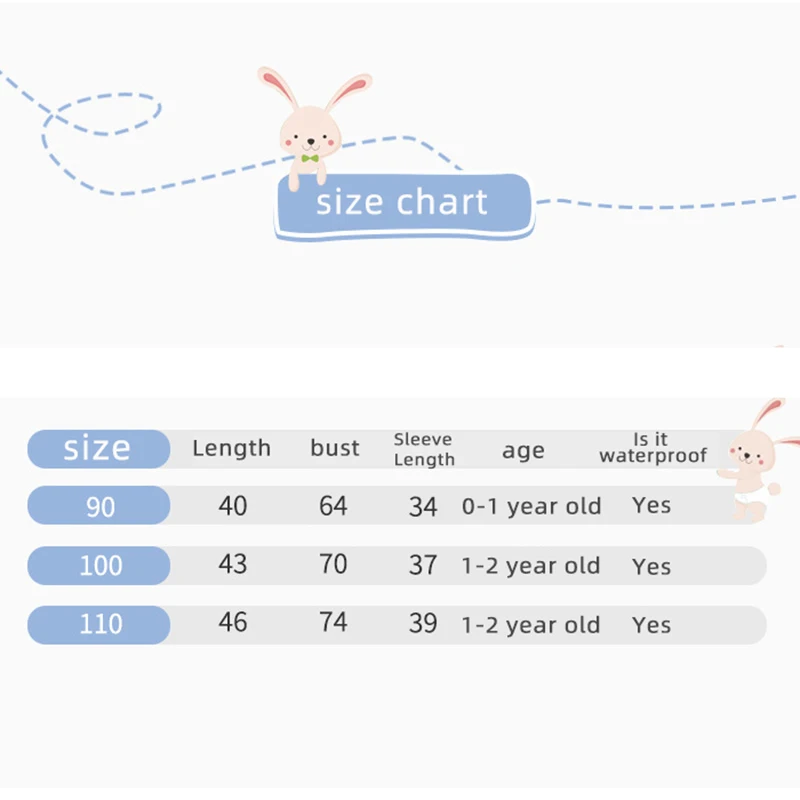 size chart

| size | Length | bust | Sleeve Length | age | Is it waterproof |
|---|---|---|---|---|---|
| 90 | 40 | 64 | 34 | 0-1 year old | Yes |
| 100 | 43 | 70 | 37 | 1-2 year old | Yes |
| 110 | 46 | 74 | 39 | 1-2 year old | Yes |